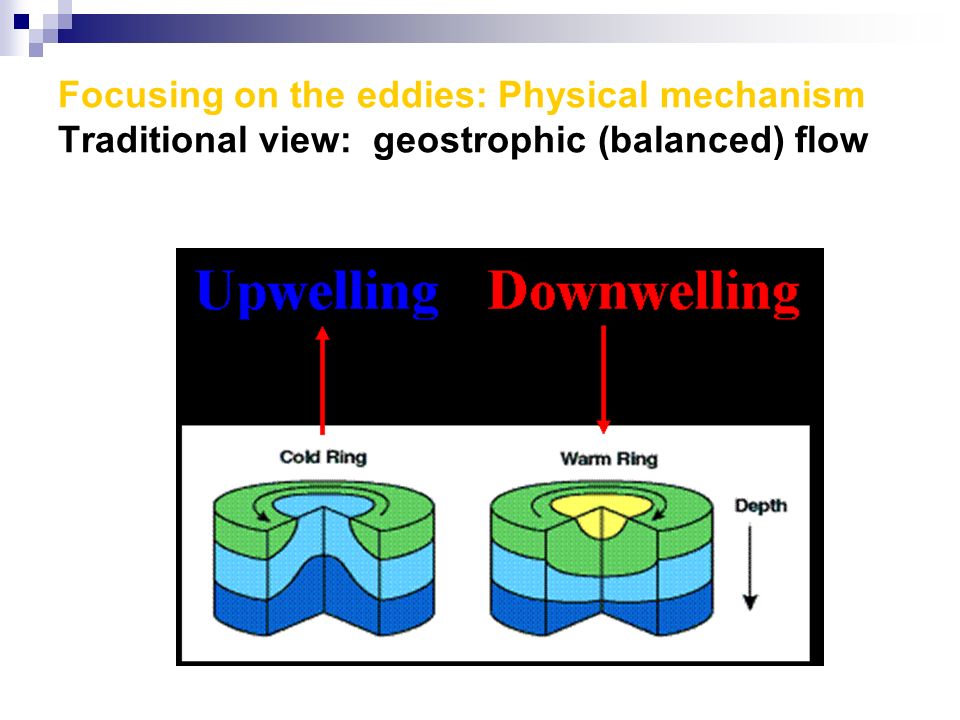 Focusing on the eddies: Physical mechanism
Traditional view: geostrophic (balanced) flow

Upwelling
Downwelling
Cold Ring
Warm Ring
Depth